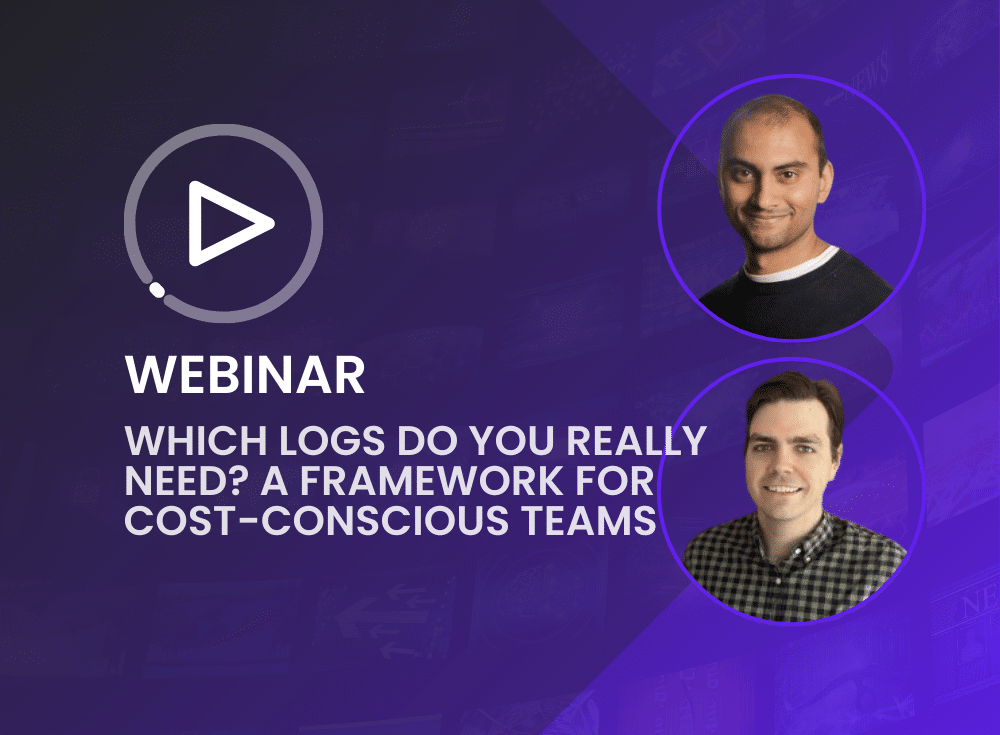 WEBINAR

WHICH LOGS DO YOU REALLY NEED? A FRAMEWORK FOR COST-CONSCIOUS TEAMS